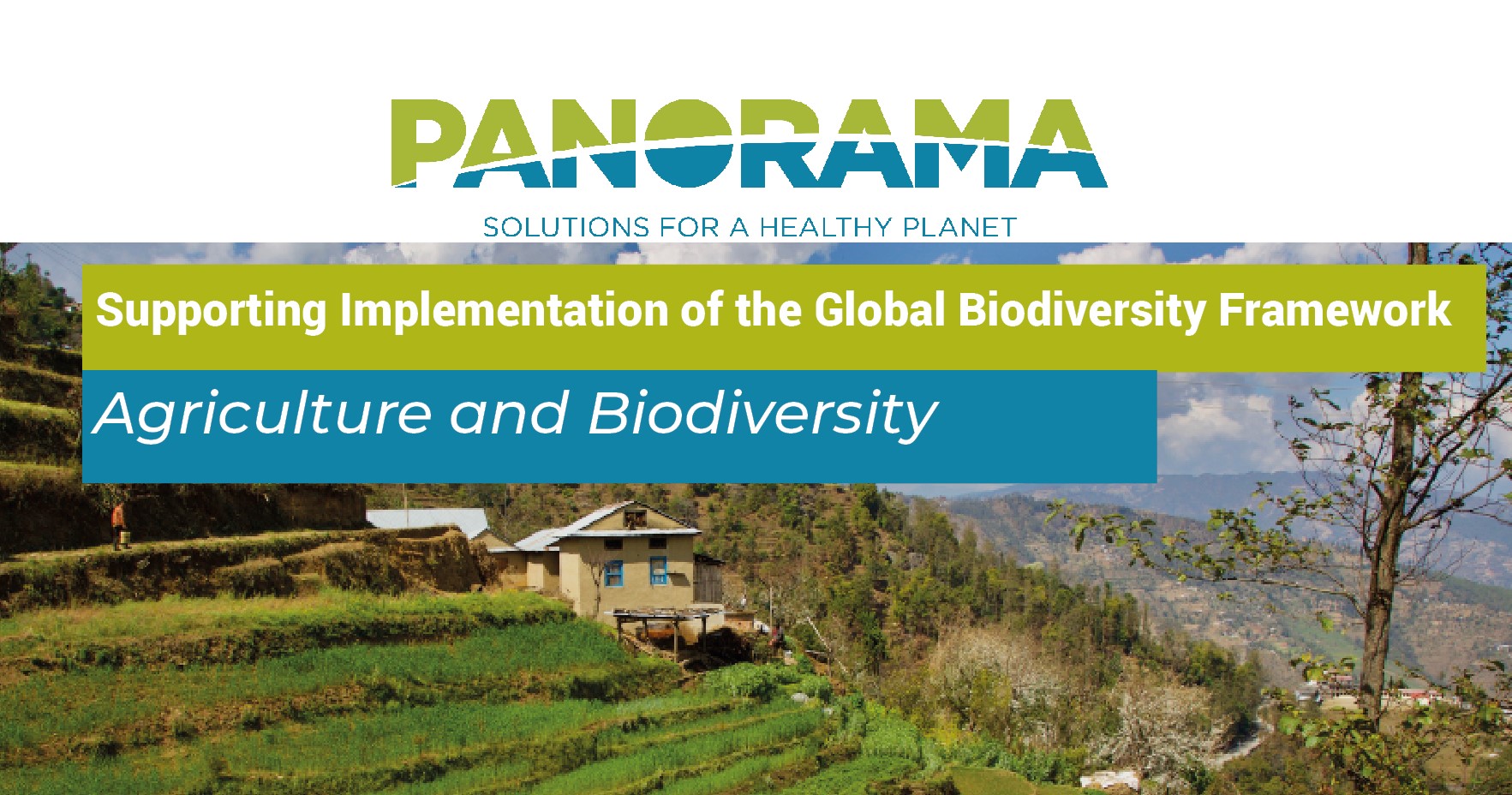 PANORAMA
SOLUTIONS FOR A HEALTHY PLANET

Supporting Implementation of the Global Biodiversity Framework

Agriculture and Biodiversity